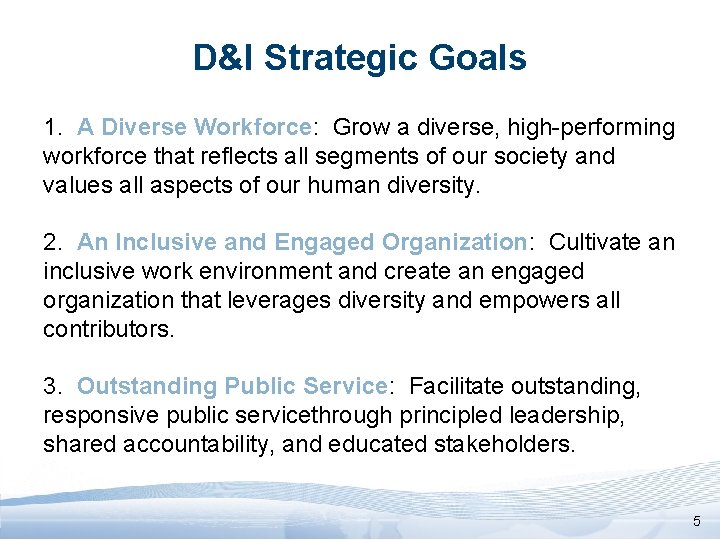 D&I Strategic Goals

1. A Diverse Workforce: Grow a diverse, high-performing workforce that reflects all segments of our society and values all aspects of our human diversity.

2. An Inclusive and Engaged Organization: Cultivate an inclusive work environment and create an engaged organization that leverages diversity and empowers all contributors.

3. Outstanding Public Service: Facilitate outstanding, responsive public servicethrough principled leadership, shared accountability, and educated stakeholders.

5